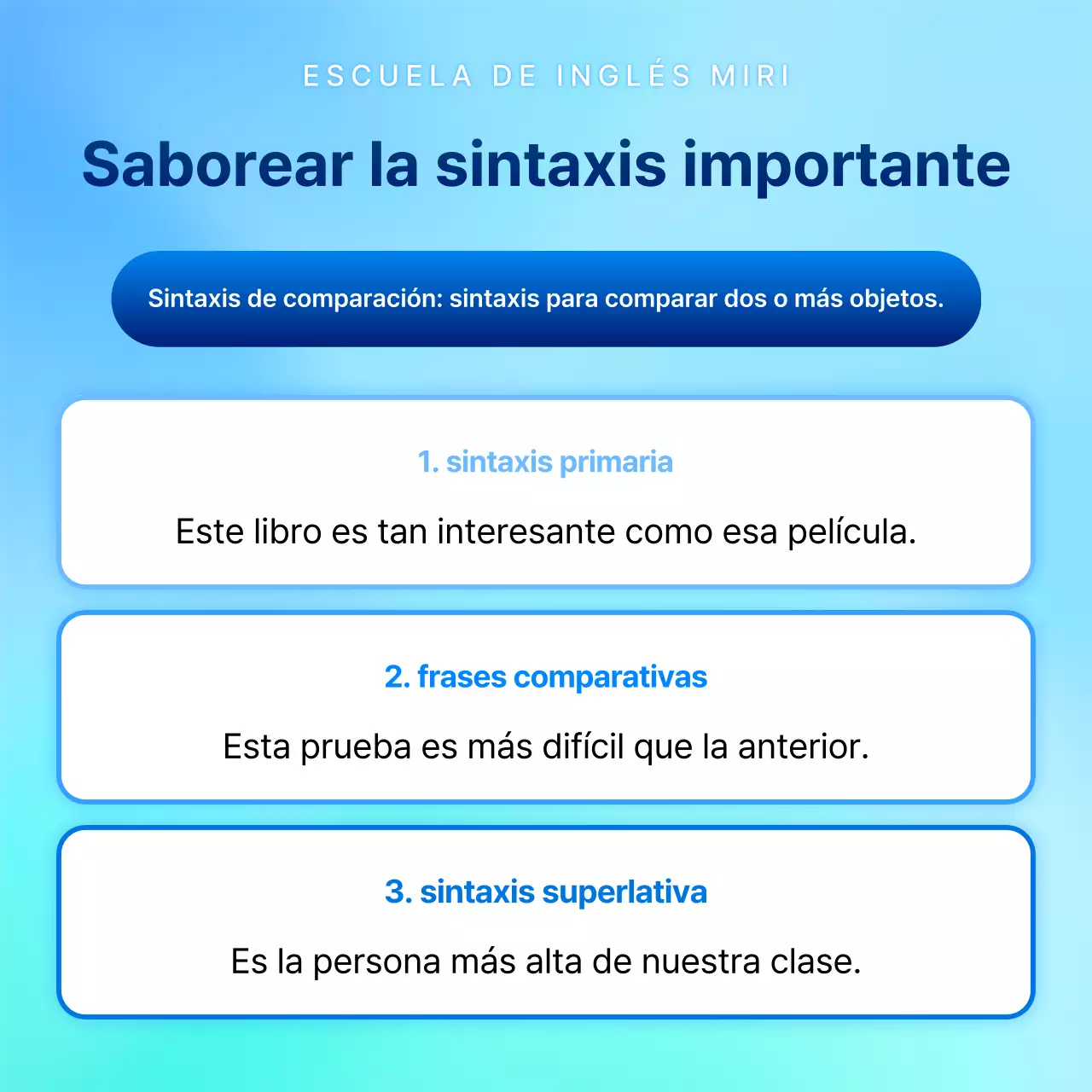 ESCUELA DE INGLÉS MIRI

Saborear la sintaxis importante

Sintaxis de comparación: sintaxis para comparar dos o más objetos.

1. sintaxis primaria

Este libro es tan interesante como esa película.

2. frases comparativas

Esta prueba es más difícil que la anterior.

3. sintaxis superlativa

Es la persona más alta de nuestra clase.